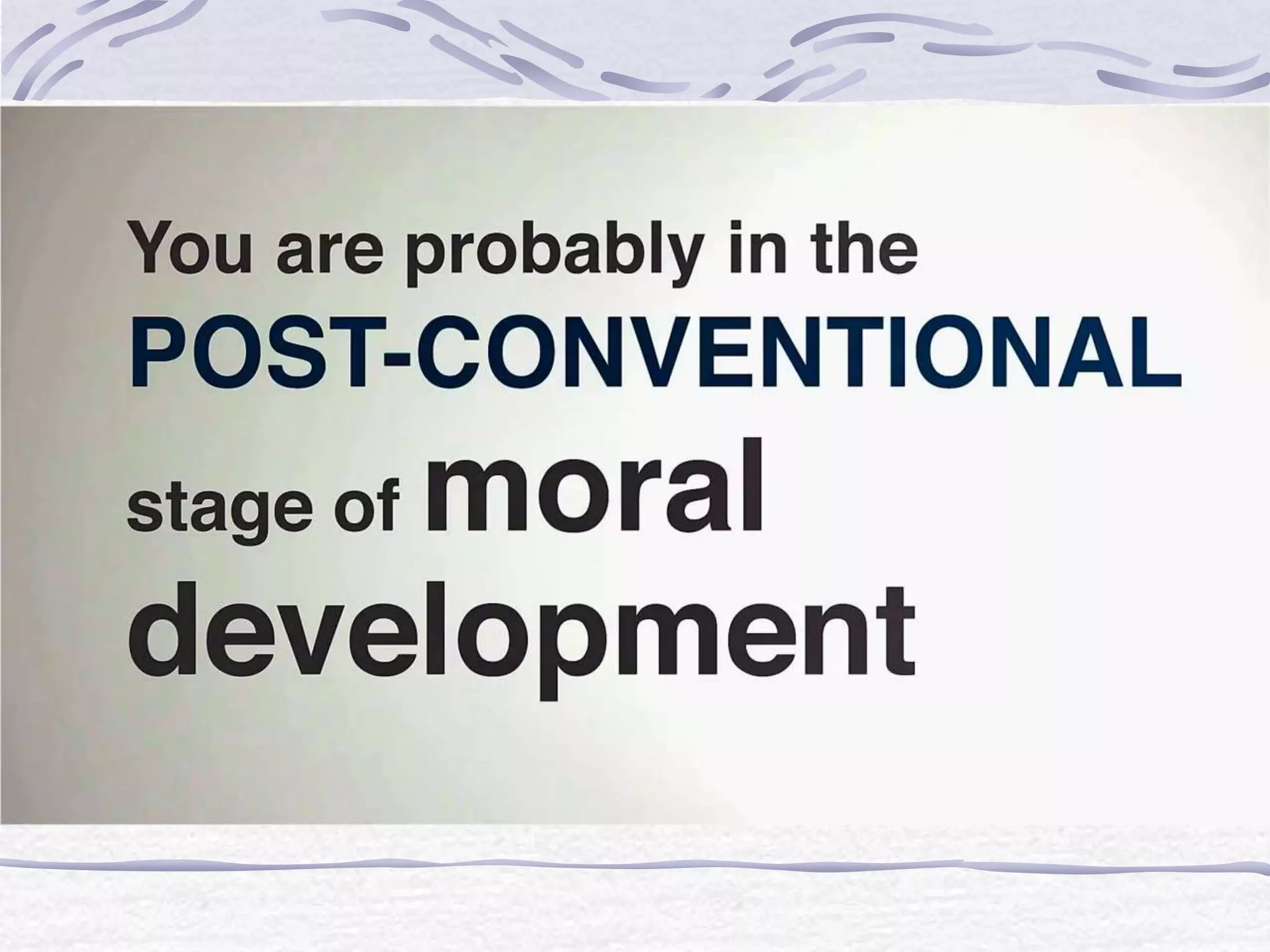 You are probably in the POST-CONVENTIONAL stage of moral development